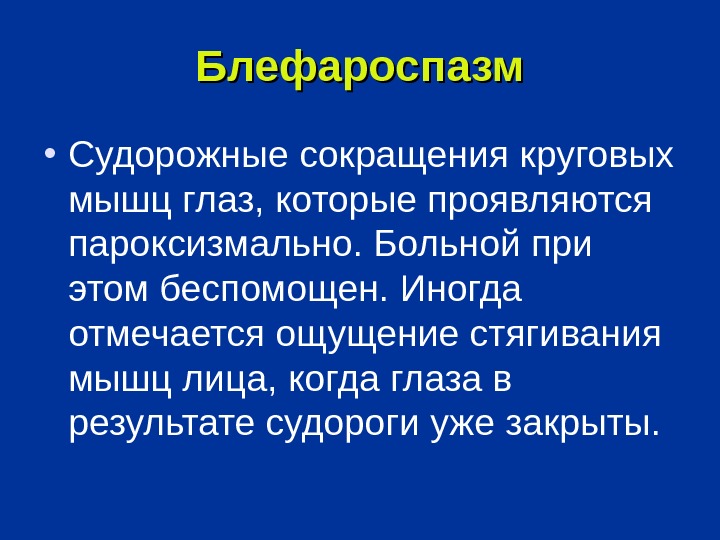 Блефароспазм

• Судорожные сокращения круговых мышц глаз, которые проявляются пароксизмально. Больной при этом беспомощен. Иногда отмечается ощущение стягивания мышц лица, когда глаза в результате судороги уже закрыты.